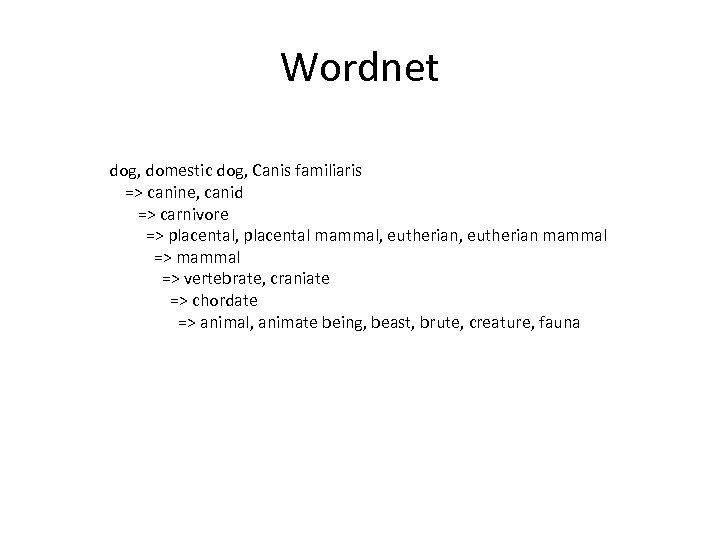 Wordnet

dog, domestic dog, Canis familiaris
=> canine, canid
=> carnivore
=> placental, placental mammal, eutherian, eutherian mammal
=> mammal
=> vertebrate, craniate
=> chordate
=> animal, animate being, beast, brute, creature, fauna